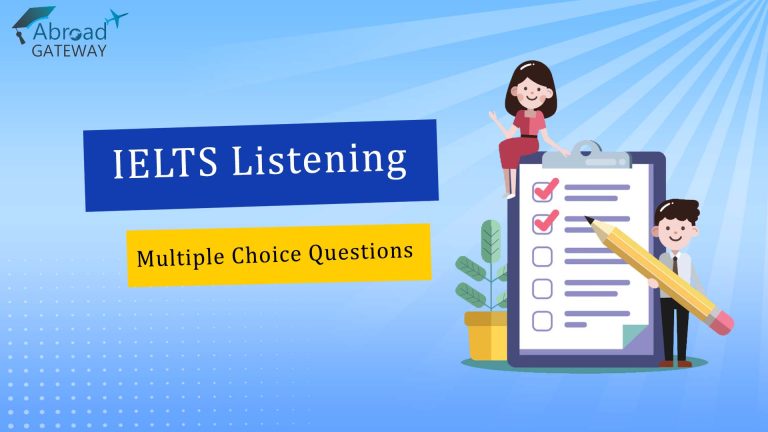 Abroad
GATEWAY

IELTS Listening

Multiple Choice Questions